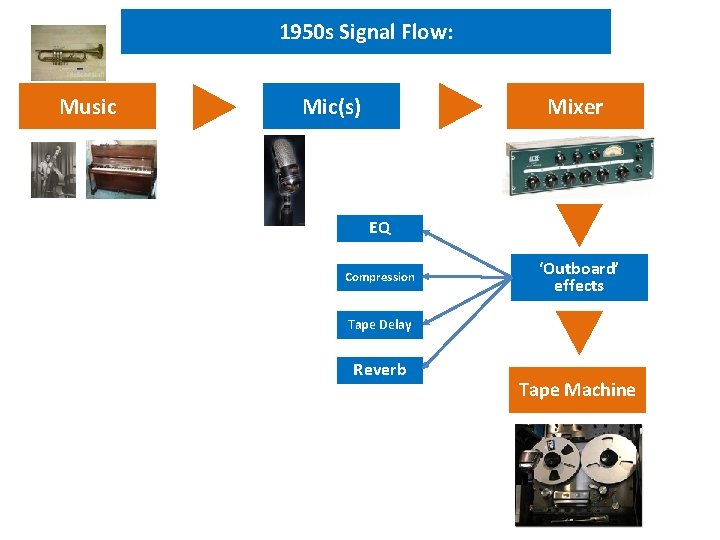 1950s Signal Flow:

Music

Mic(s)

Mixer

EQ

Compression

Tape Delay

Reverb

'Outboard' effects

Tape Machine